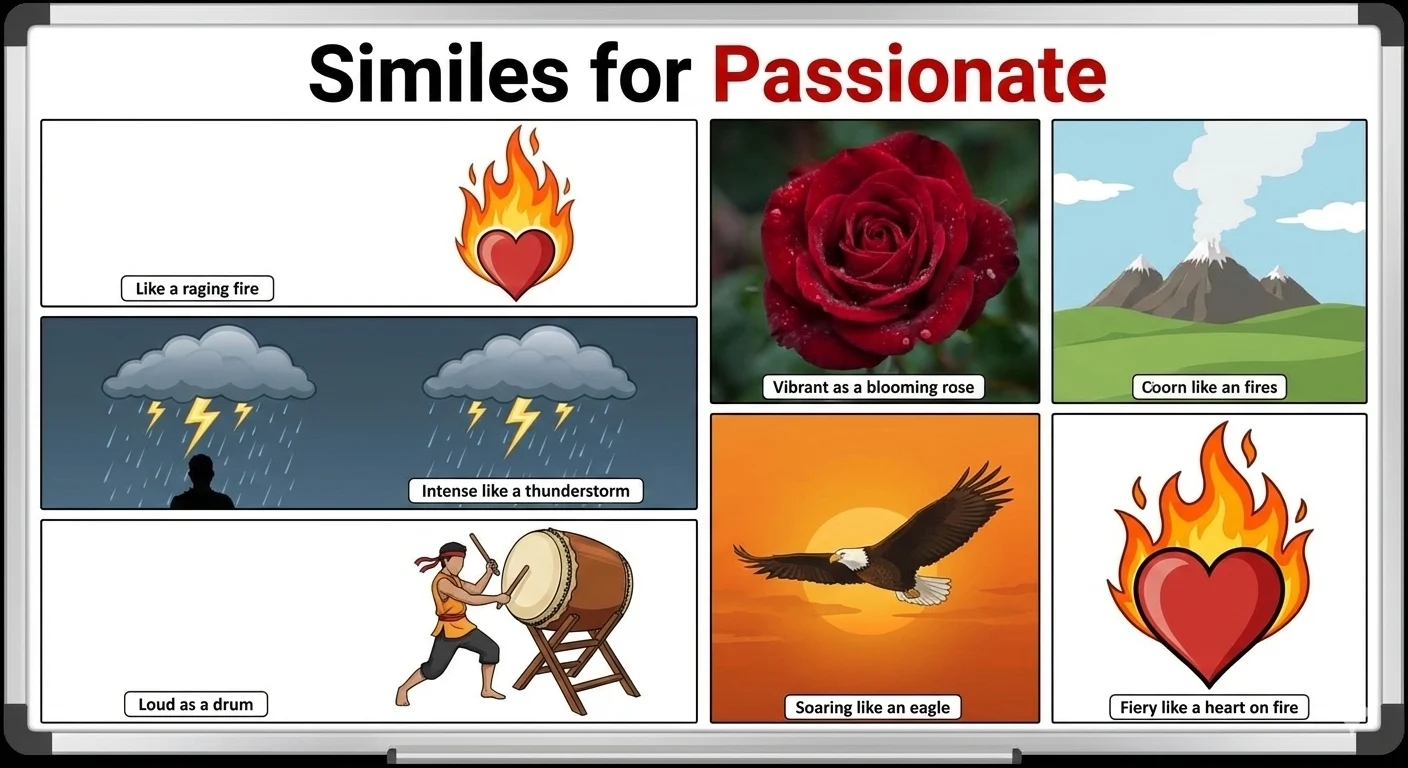 Similes for Passionate

Like a raging fire

Intense like a thunderstorm

Loud as a drum

Vibrant as a blooming rose

Coorn like an fires

Soaring like an eagle

Fiery like a heart on fire